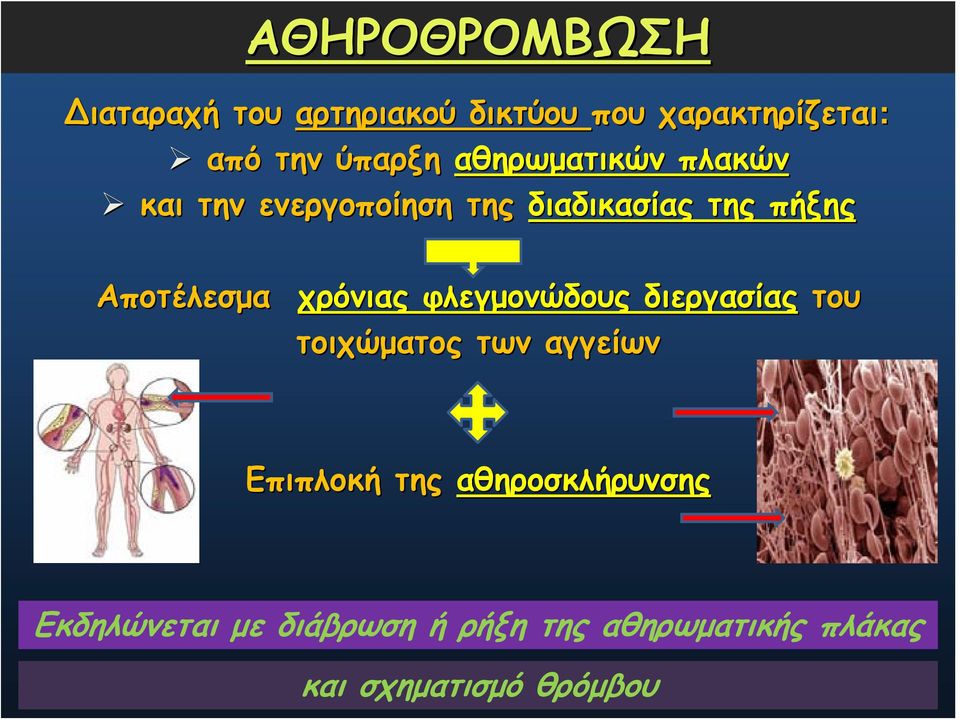 ΑΘΗΡΟΘΡΟΜΒΩΣΗ

Διαταραχή του αρτηριακού δικτύου που χαρακτηρίζεται:

➢ από την ύπαρξη αθηρωματικών πλακών

➢ και την ενεργοποίηση της διαδικασίας της πήξης

Αποτέλεσμα χρόνιας φλεγμονώδους διεργασίας του τοιχώματος των αγγείων

Επιπλοκή της αθηροσκλήρυνσης

Εκδηλώνεται με διάβρωση ή ρήξη της αθηρωματικής πλάκας

και σχηματισμό θρόμβου